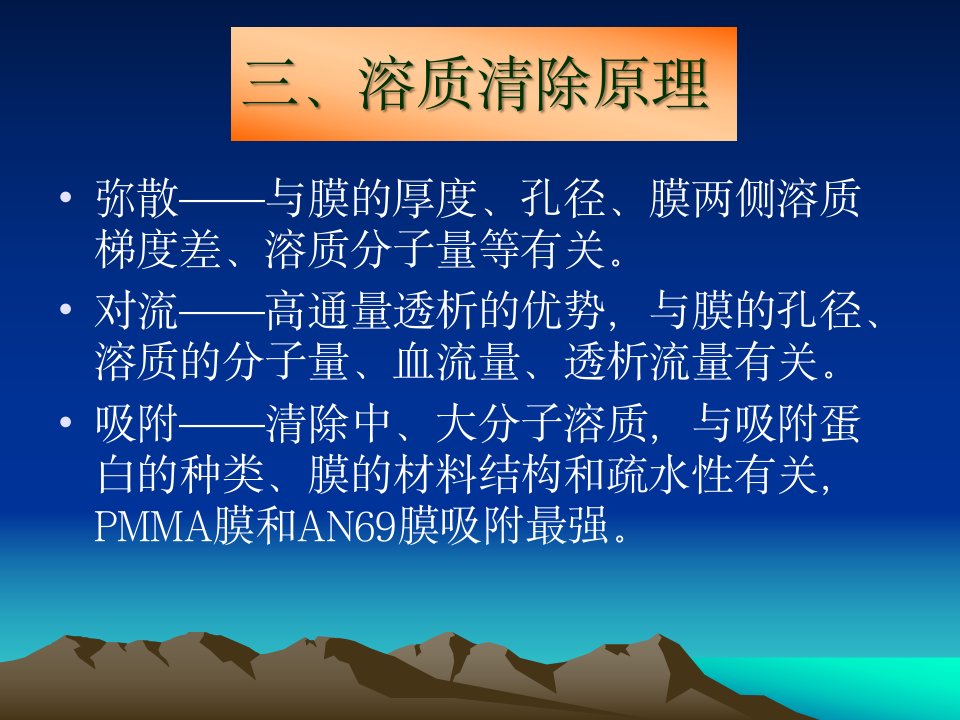 三、溶质清除原理

• 弥散——与膜的厚度、孔径、膜两侧溶质梯度差、溶质分子量等有关。

• 对流——高通量透析的优势，与膜的孔径、溶质的分子量、血流量、透析流量有关。

• 吸附——清除中、大分子溶质，与吸附蛋白的种类、膜的材料结构和疏水性有关，PMMA膜和AN69膜吸附最强。